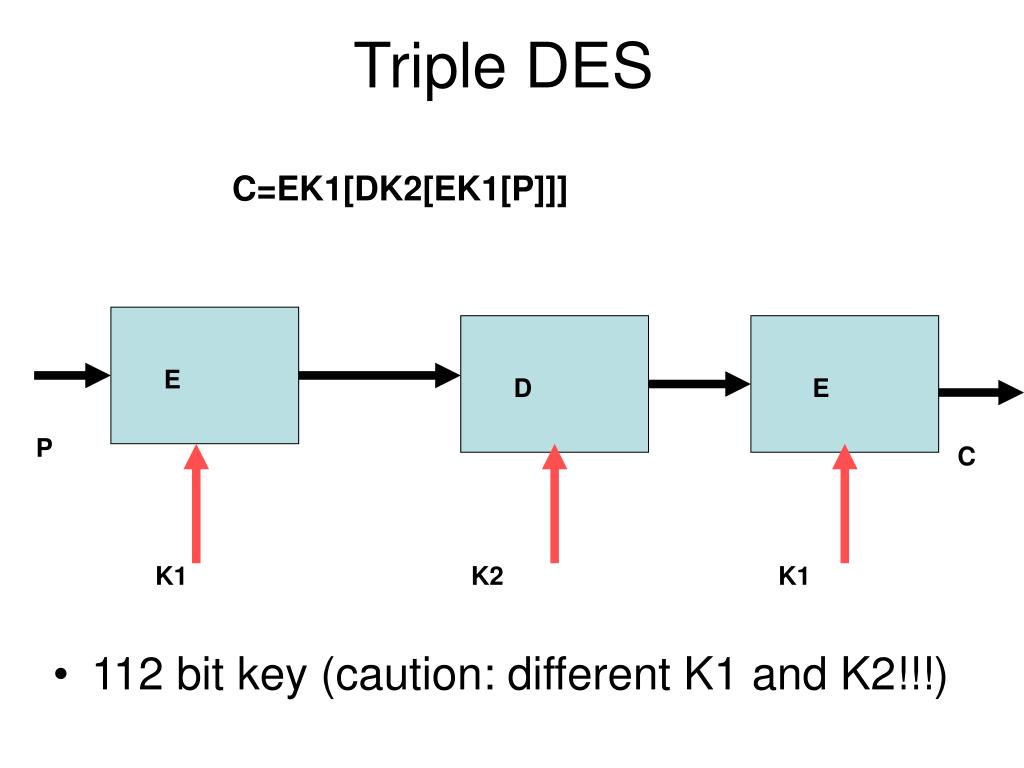 Triple DES

C=EK1[DK2[EK1[P]]]

E

D

E

P

C

K1

K2

K1

• 112 bit key (caution: different K1 and K2!!!)